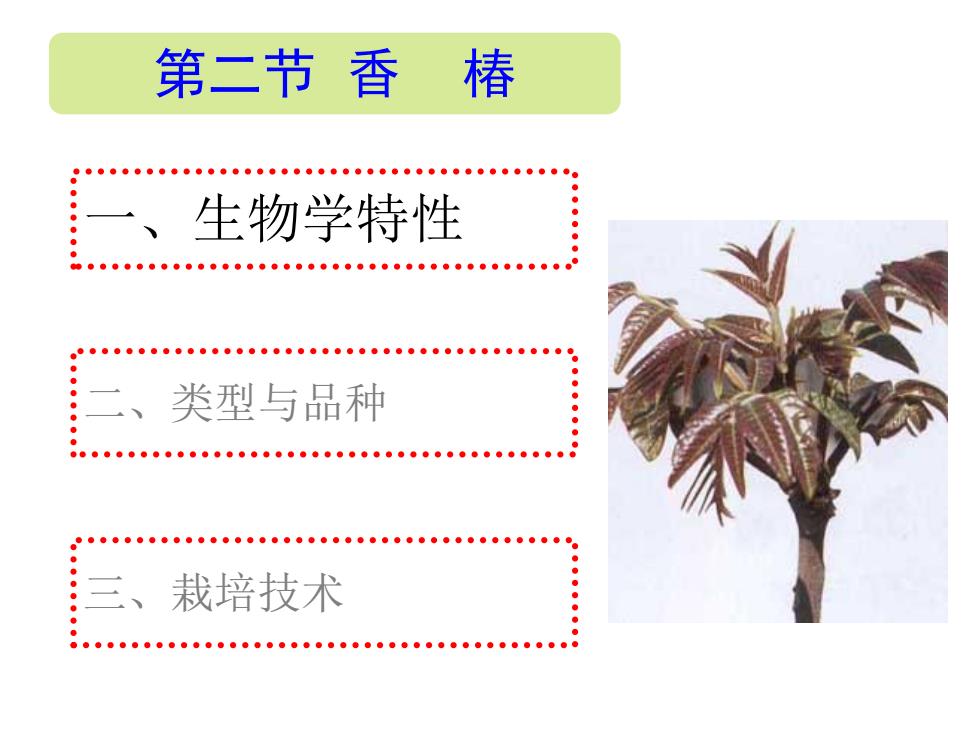 第二节 香 椿

一、生物学特性

二、类型与品种

三、栽培技术